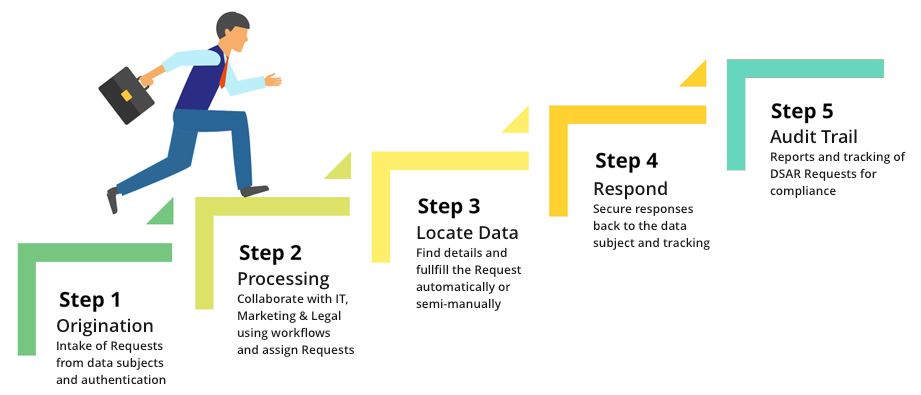 Step 1
Origination
Intake of Requests from data subjects and authentication

Step 2
Processing
Collaborate with IT, Marketing & Legal using workflows and assign Requests

Step 3
Locate Data
Find details and fullfill the Request automatically or semi-manually

Step 4
Respond
Secure responses back to the data subject and tracking

Step 5
Audit Trail
Reports and tracking of DSAR Requests for compliance